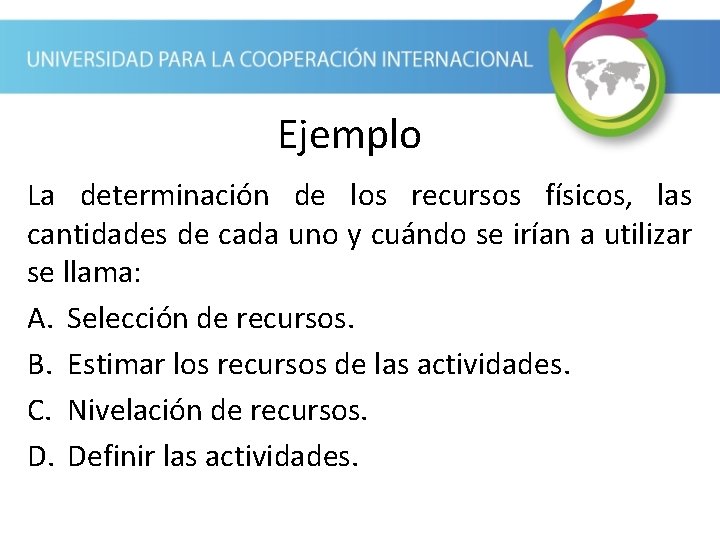 UNIVERSIDAD PARA LA COOPERACIÓN INTERNACIONAL

Ejemplo

La determinación de los recursos físicos, las cantidades de cada uno y cuándo se irían a utilizar se llama:

A. Selección de recursos.

B. Estimar los recursos de las actividades.

C. Nivelación de recursos.

D. Definir las actividades.